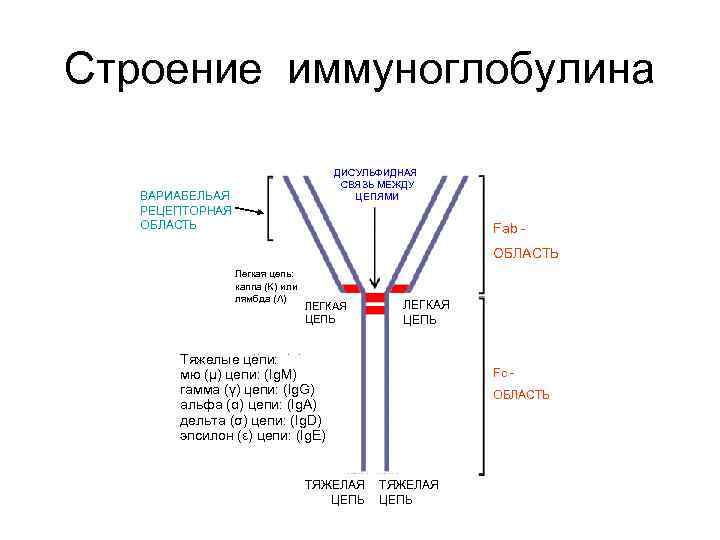 Строение иммуноглобулина

ВАРИАБЕЛЬНАЯ РЕЦЕПТОРНАЯ ОБЛАСТЬ

ДИСУЛЬФИДНАЯ СВЯЗЬ МЕЖДУ ЦЕПЯМИ

Fab - ОБЛАСТЬ

Легкая цепь: каппа (К) или лямбда (Λ)

ЛЕГКАЯ ЦЕПЬ

ЛЕГКАЯ ЦЕПЬ

Тяжелые цепи:
мю (μ) цепи: (IgM)
гамма (γ) цепи: (IgG)
альфа (α) цепи: (IgA)
дельта (σ) цепи: (IgD)
эпсилон (ε) цепи: (IgE)

Fc - ОБЛАСТЬ

ТЯЖЕЛАЯ ЦЕПЬ

ТЯЖЕЛАЯ ЦЕПЬ